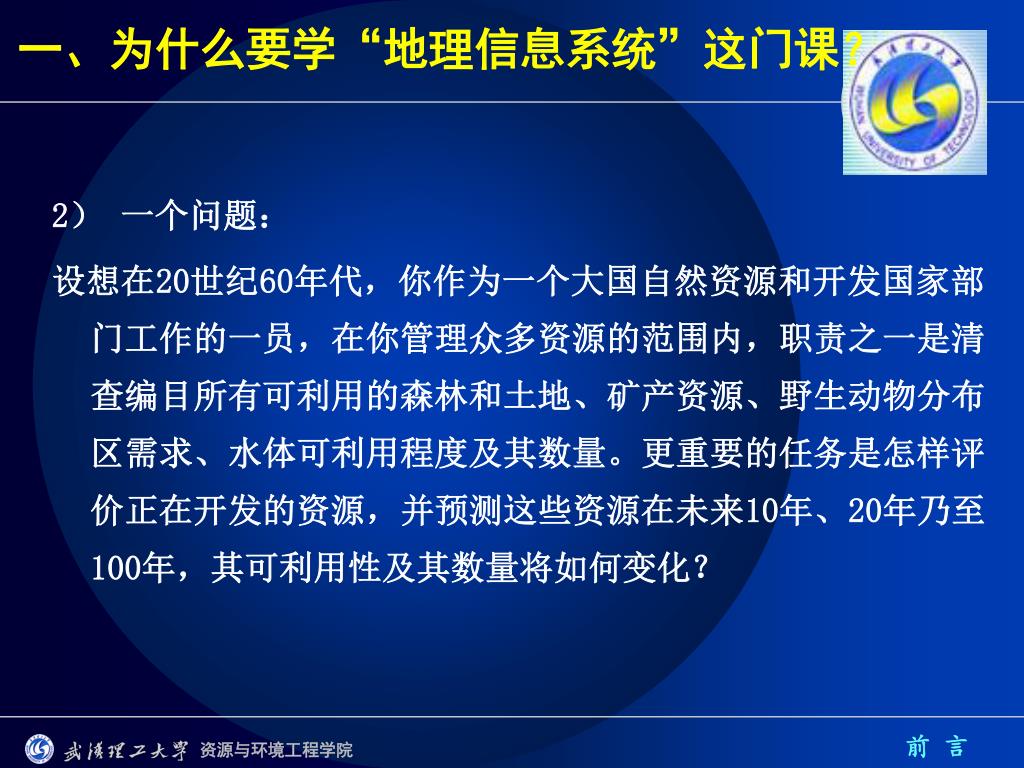 一、为什么要学“地理信息系统”这门课？

武汉理工大学
WUHAN UNIVERSITY OF TECHNOLOGY

2） 一个问题：

设想在20世纪60年代，你作为一个大国自然资源和开发国家部门工作的一员，在你管理众多资源的范围内，职责之一是清查编目所有可利用的森林和土地、矿产资源、野生动物分布区需求、水体可利用程度及其数量。更重要的任务是怎样评价正在开发的资源，并预测这些资源在未来10年、20年乃至100年，其可利用性及其数量将如何变化？

武汉理工大学 资源与环境工程学院

前 言